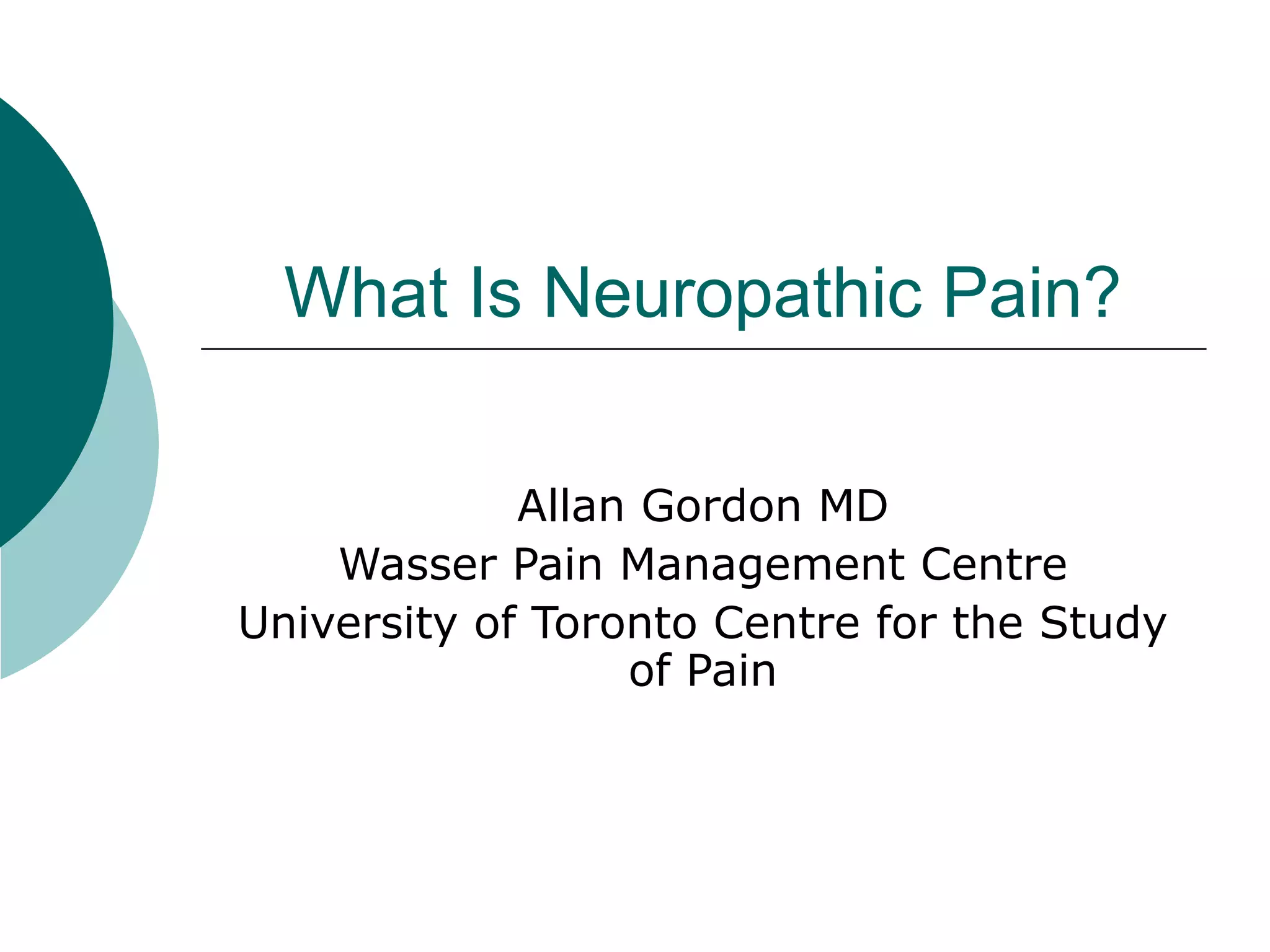 What Is Neuropathic Pain?

Allan Gordon MD
Wasser Pain Management Centre
University of Toronto Centre for the Study of Pain